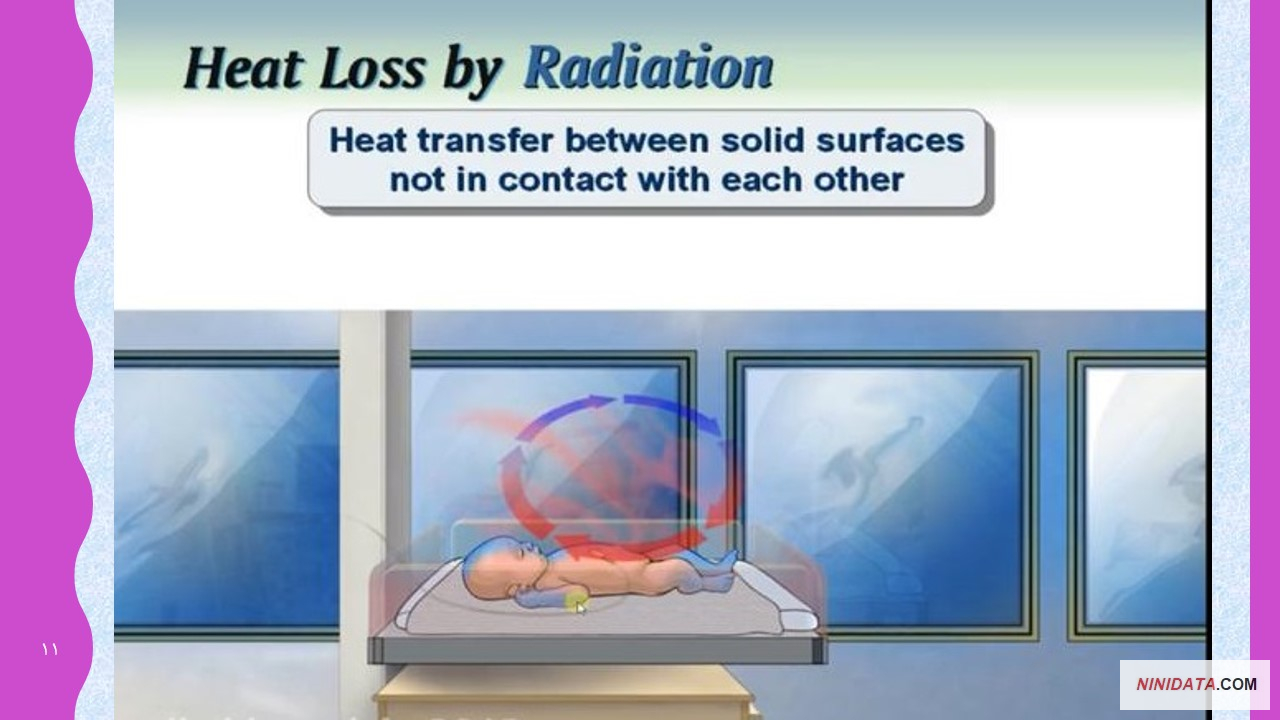 Heat Loss by Radiation

Heat transfer between solid surfaces not in contact with each other

١١

NINIDATA.COM